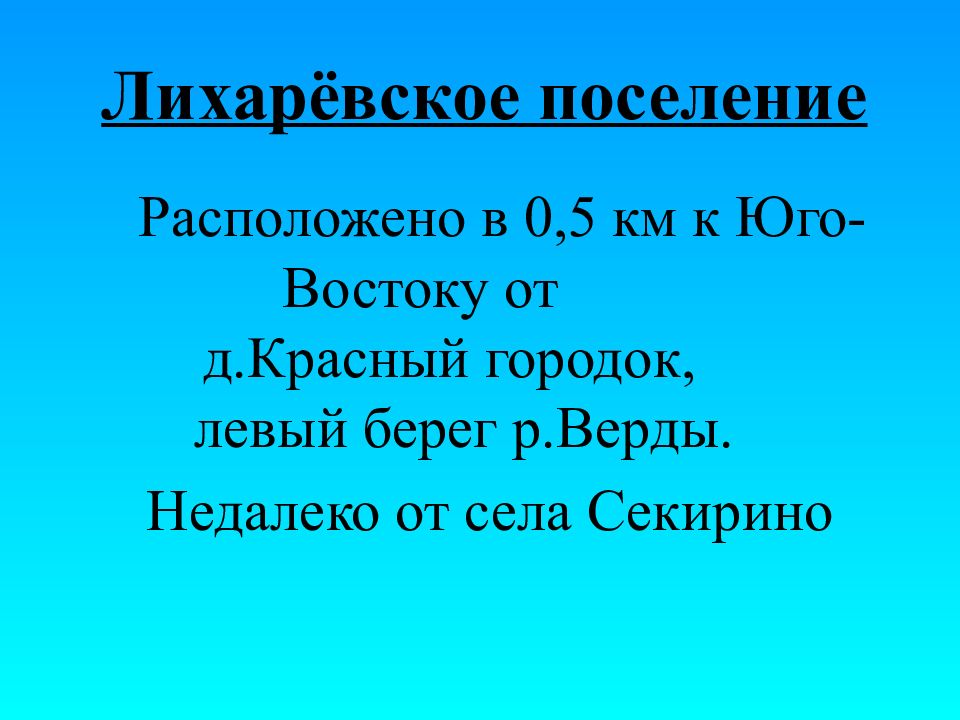 Лихарёвское поселение

Расположено в 0,5 км к Юго-Востоку от д.Красный городок, левый берег р.Верды.

Недалеко от села Секирино